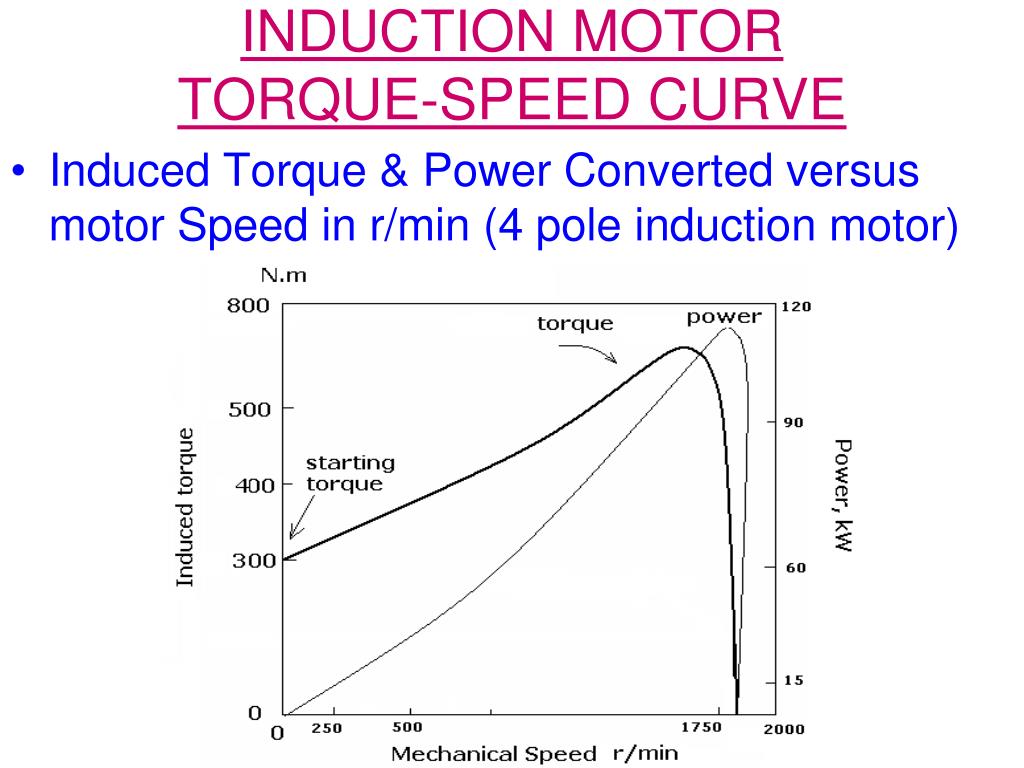 INDUCTION MOTOR TORQUE-SPEED CURVE

• Induced Torque & Power Converted versus motor Speed in r/min (4 pole induction motor)

N.m
800
500
400
300
0
Induced torque
torque
power
starting torque
120
90
60
15
Power, kW
0
250
500
1750
2000
Mechanical Speed r/min